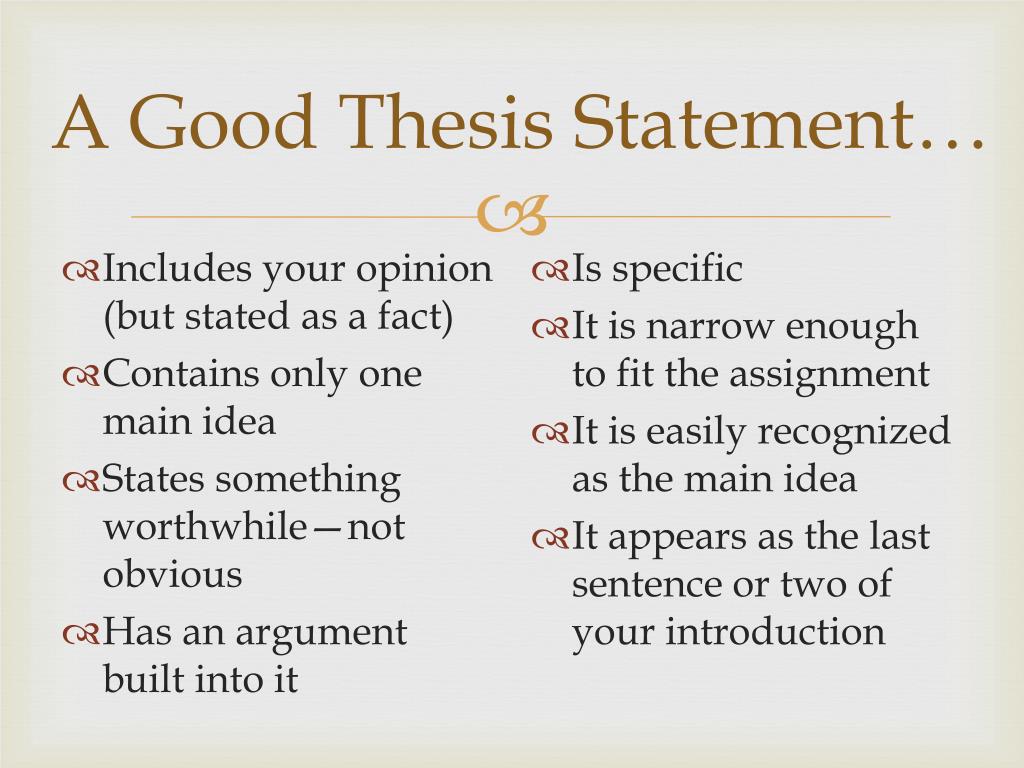 A Good Thesis Statement…

Includes your opinion (but stated as a fact)

Contains only one main idea

States something worthwhile—not obvious

Has an argument built into it

Is specific

It is narrow enough to fit the assignment

It is easily recognized as the main idea

It appears as the last sentence or two of your introduction